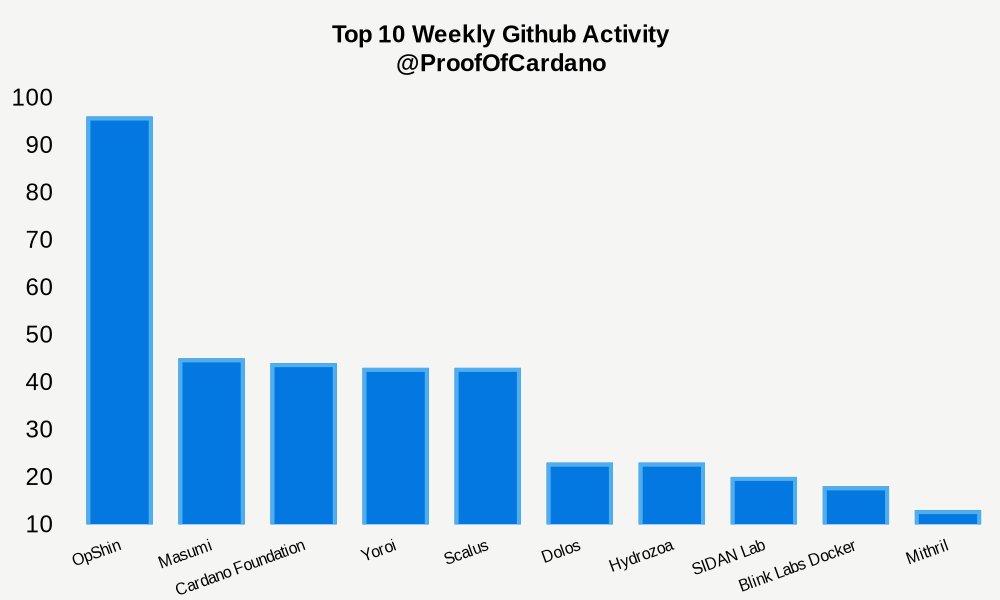 Top 10 Weekly Github Activity
@ProofOfCardano

100
90
80
70
60
50
40
30
20
10

OpShin
Masumi
Cardano Foundation
Yoroi
Scalus
Dolos
Hydrozoa
SIDAN Lab
Blink Labs Docker
Mithril